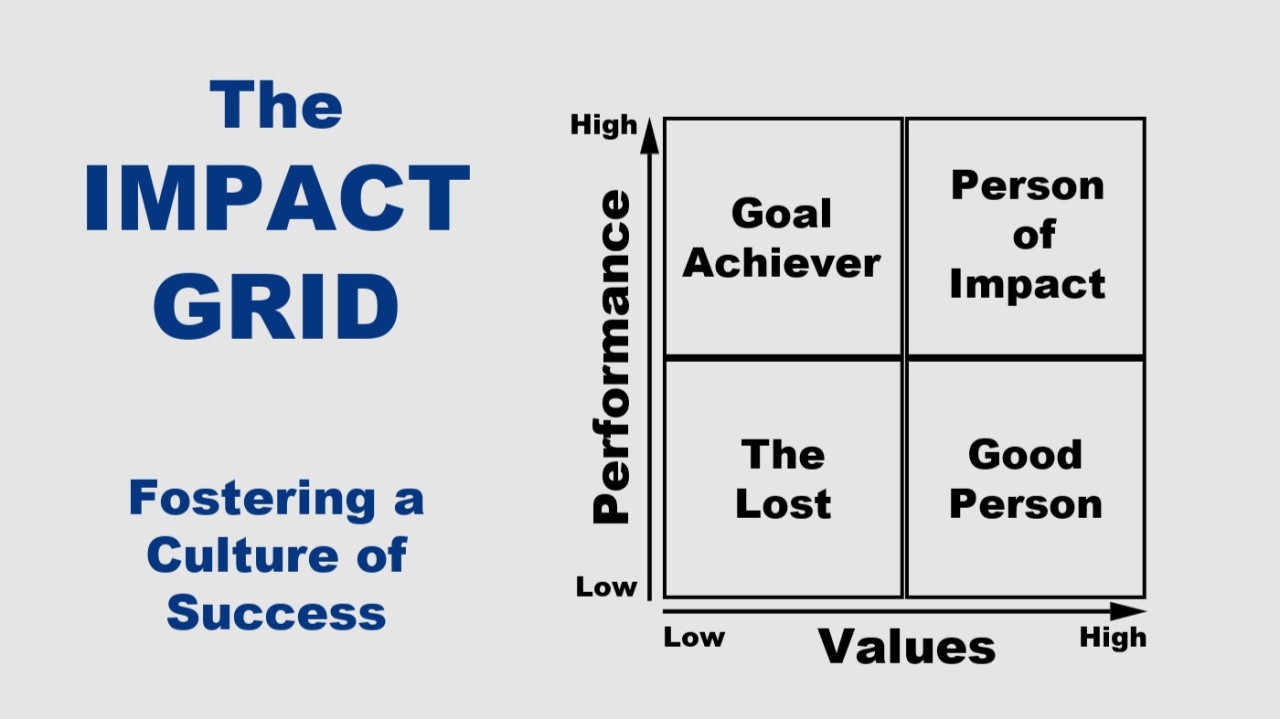 The IMPACT GRID

Fostering a Culture of Success

High
Performance
Low

Goal Achiever

Person of Impact

The Lost

Good Person

Low
Values
High